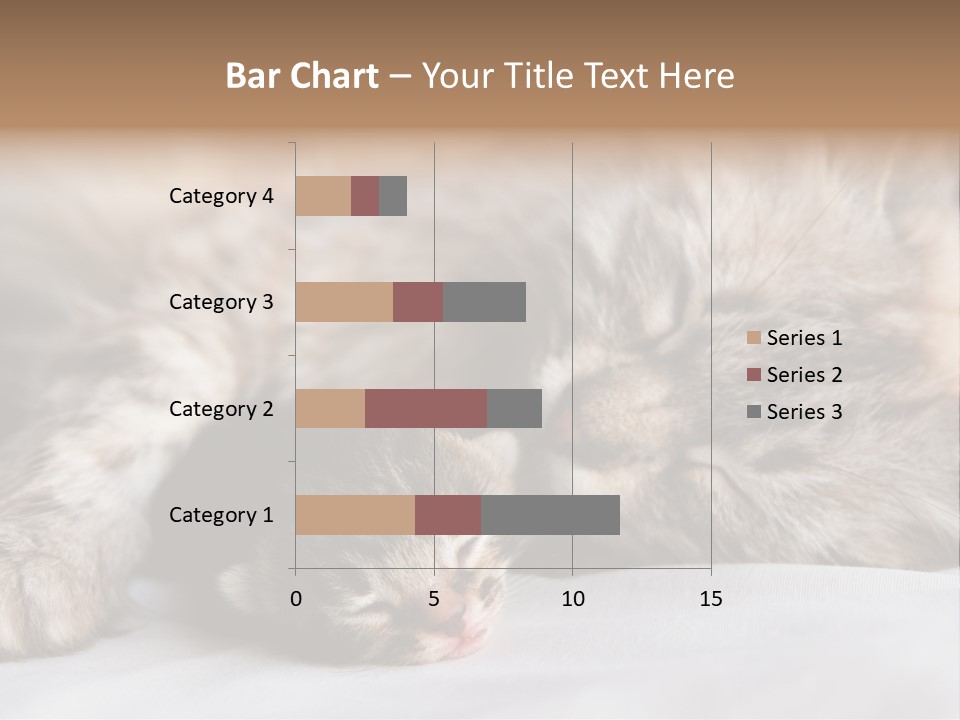 Bar Chart – Your Title Text Here

Category 4
Category 3
Category 2
Category 1

0
5
10
15

Series 1
Series 2
Series 3